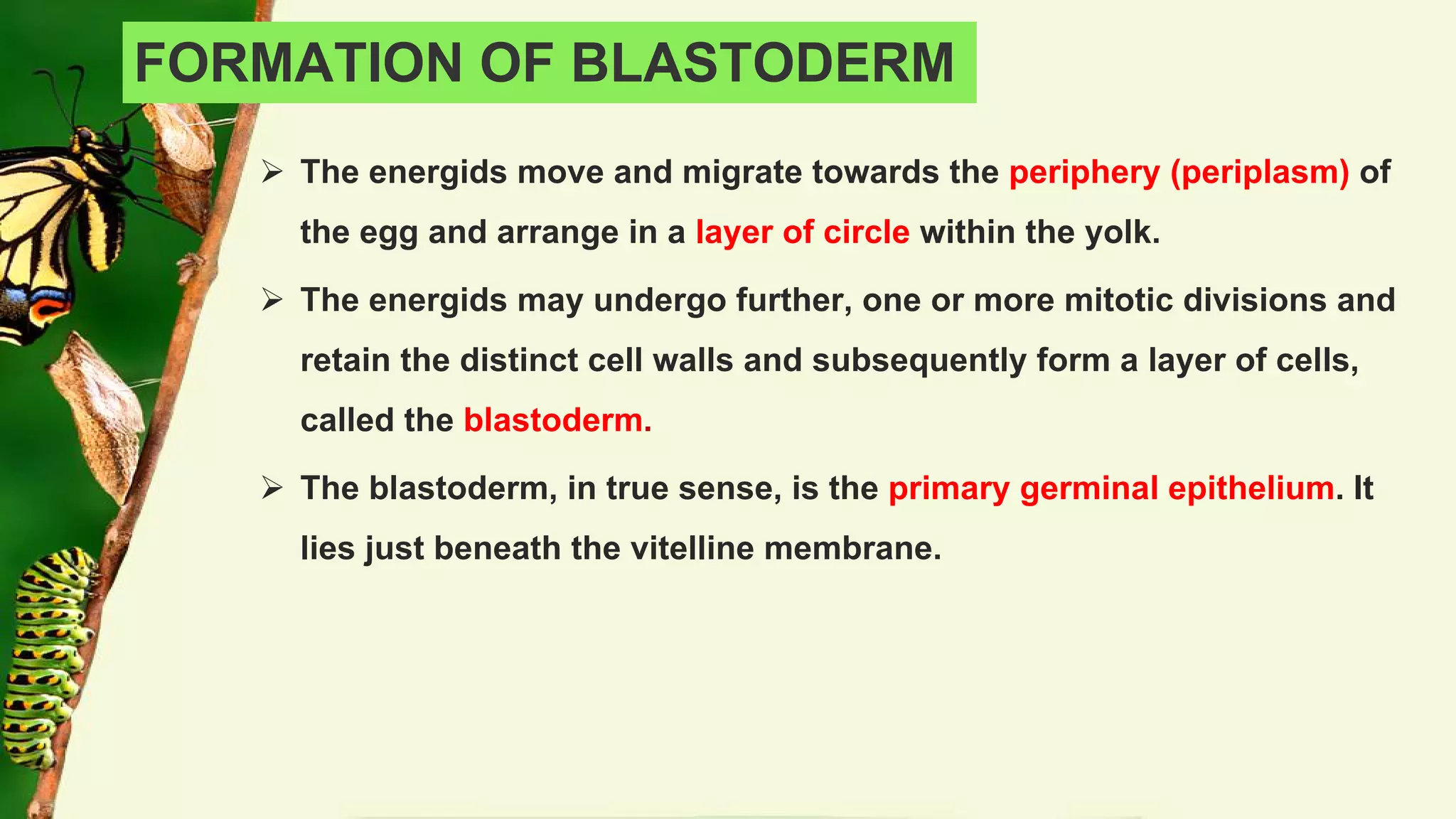 FORMATION OF BLASTODERM

➢ The energids move and migrate towards the periphery (periplasm) of the egg and arrange in a layer of circle within the yolk.

➢ The energids may undergo further, one or more mitotic divisions and retain the distinct cell walls and subsequently form a layer of cells, called the blastoderm.

➢ The blastoderm, in true sense, is the primary germinal epithelium. It lies just beneath the vitelline membrane.